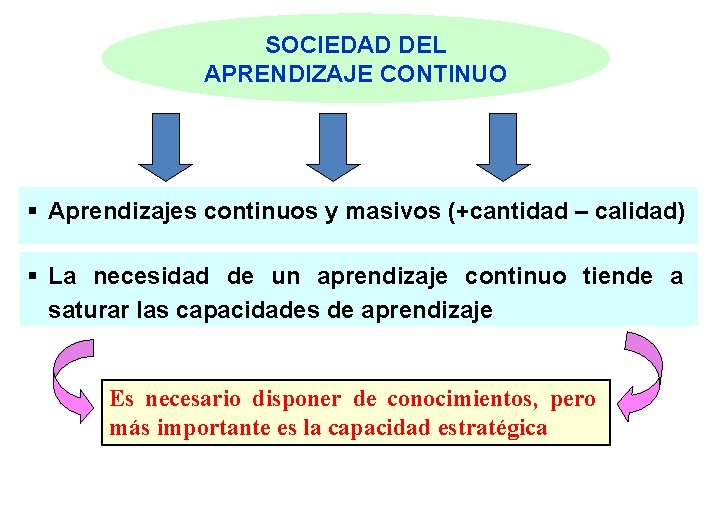 SOCIEDAD DEL
APRENDIZAJE CONTINUO

▪ Aprendizajes continuos y masivos (+cantidad – calidad)

▪ La necesidad de un aprendizaje continuo tiende a saturar las capacidades de aprendizaje

Es necesario disponer de conocimientos, pero más importante es la capacidad estratégica